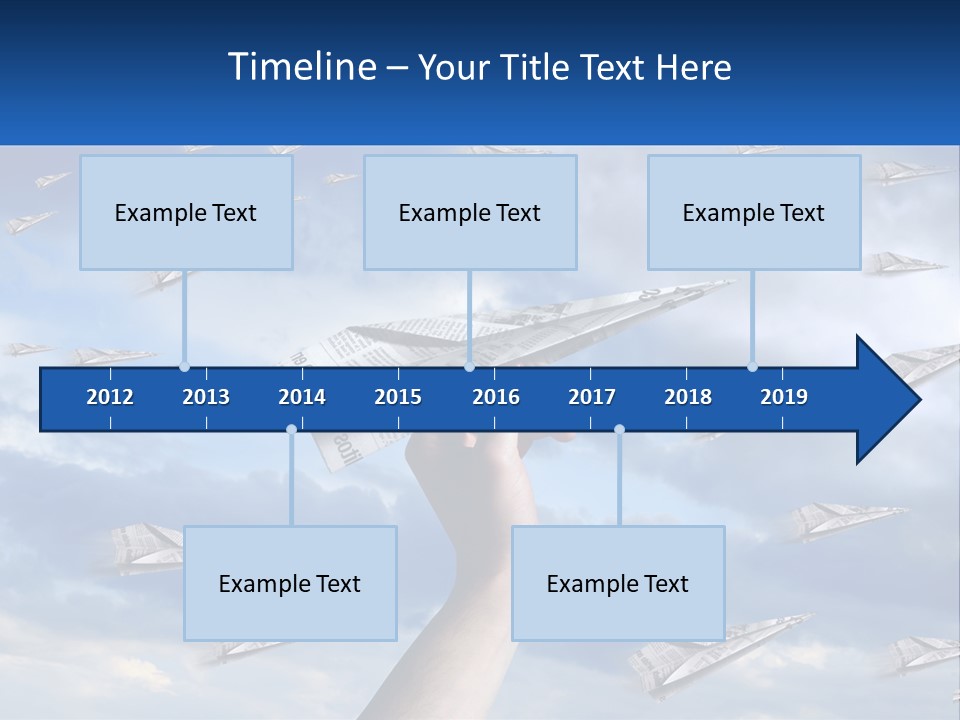 Timeline – Your Title Text Here

Example Text

Example Text

Example Text

2012 2013 2014 2015 2016 2017 2018 2019

Example Text

Example Text